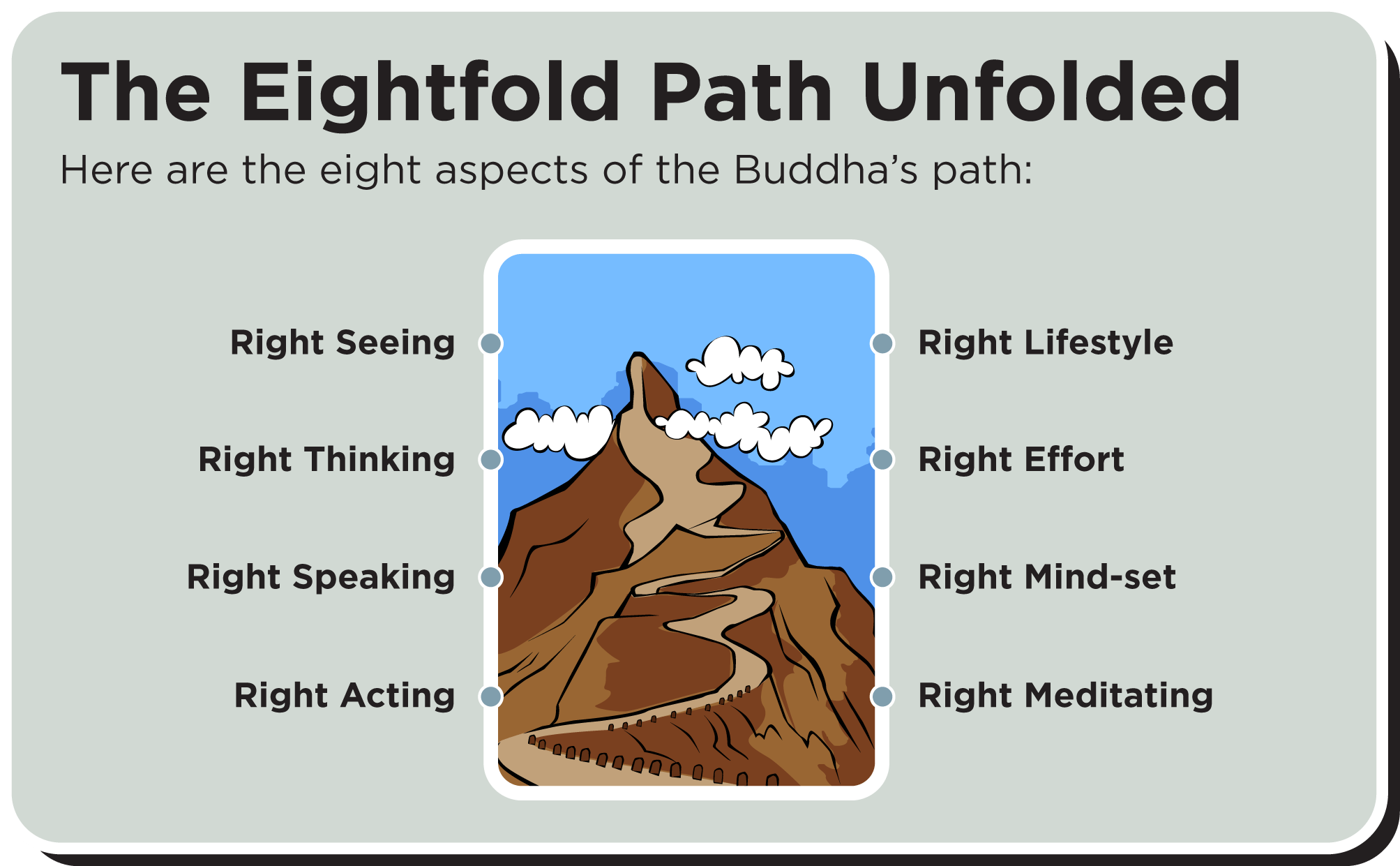 The Eightfold Path Unfolded

Here are the eight aspects of the Buddha's path:

Right Seeing

Right Thinking

Right Speaking

Right Acting

Right Lifestyle

Right Effort

Right Mind-set

Right Meditating